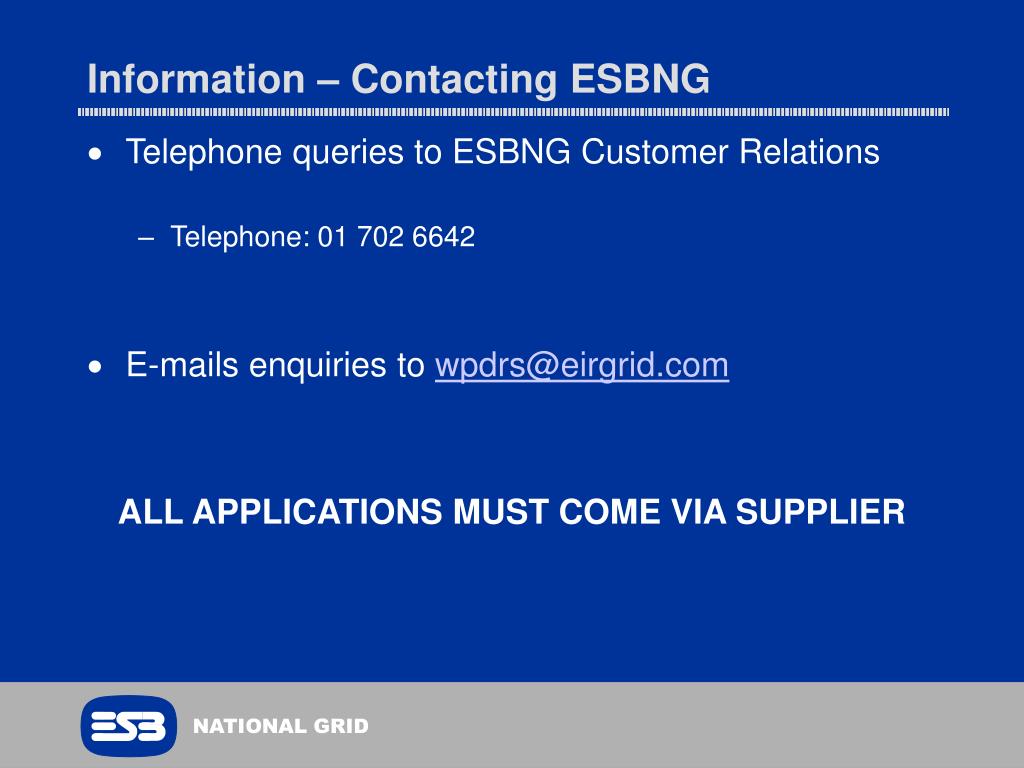 Information – Contacting ESBNG

• Telephone queries to ESBNG Customer Relations

– Telephone: 01 702 6642

• E-mails enquiries to wpdrs@eirgrid.com

ALL APPLICATIONS MUST COME VIA SUPPLIER

ESB NATIONAL GRID